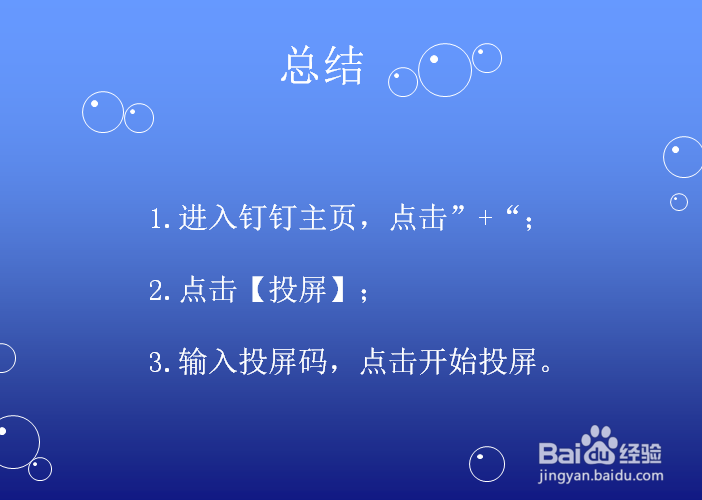 总结

1.进入钉钉主页，点击”+“;

2.点击【投屏】;

3.输入投屏码，点击开始投屏。

Baidu经验
jingyan.baidu.com